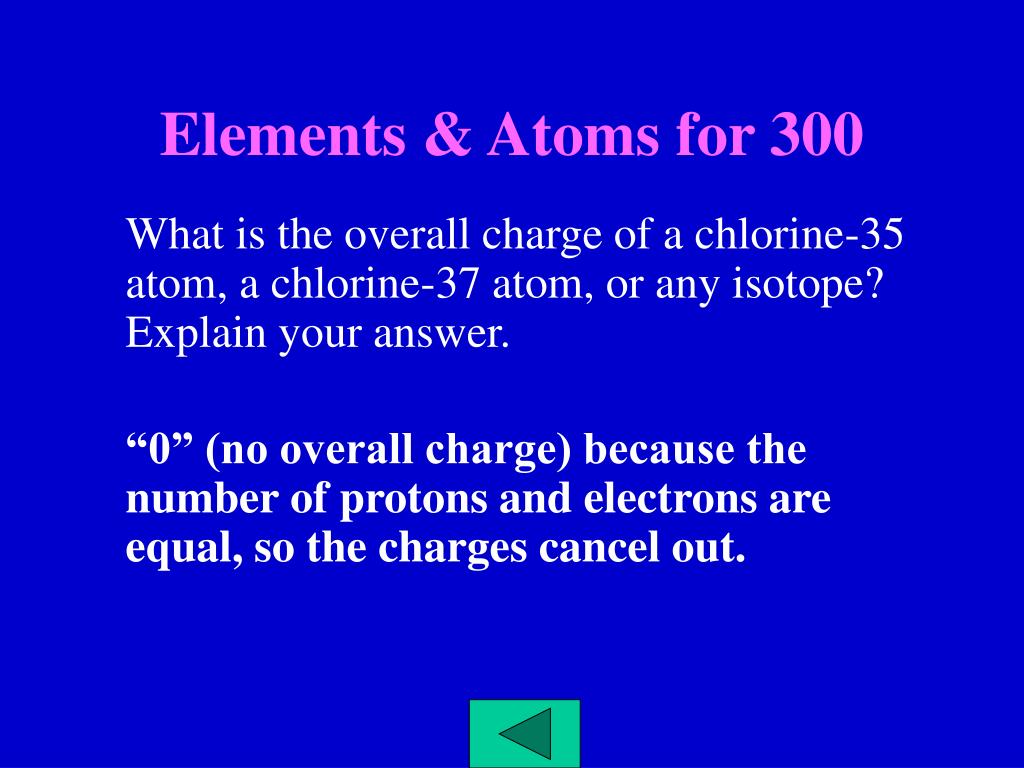 Elements & Atoms for 300

What is the overall charge of a chlorine-35 atom, a chlorine-37 atom, or any isotope? Explain your answer.

“0” (no overall charge) because the number of protons and electrons are equal, so the charges cancel out.